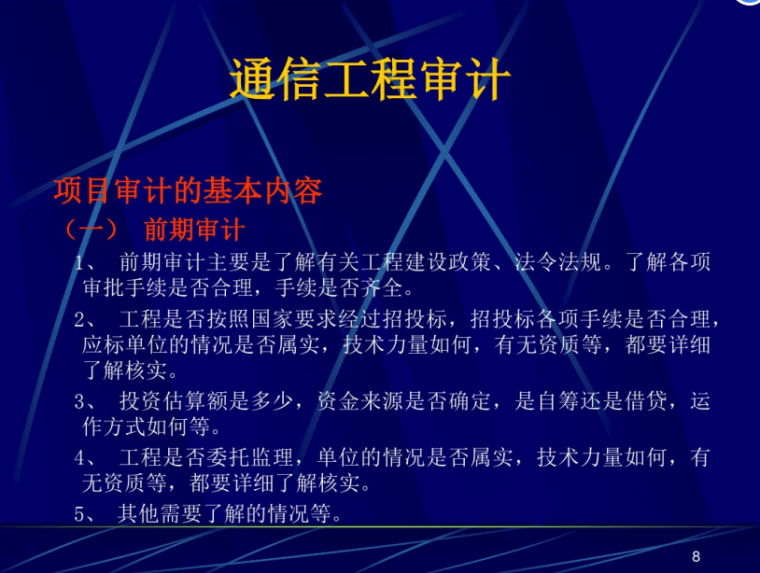 通信工程审计

项目审计的基本内容

（一） 前期审计

1、 前期审计主要是了解有关工程建设政策、法令法规。了解各项审批手续是否合理，手续是否齐全。

2、 工程是否按照国家要求经过招投标，招投标各项手续是否合理，应标单位的情况是否属实，技术力量如何，有无资质等，都要详细了解核实。

3、 投资估算额是多少，资金来源是否确定，是自筹还是借贷，运作方式如何等。

4、 工程是否委托监理，单位的情况是否属实，技术力量如何，有无资质等，都要详细了解核实。

5、 其他需要了解的情况等。

8